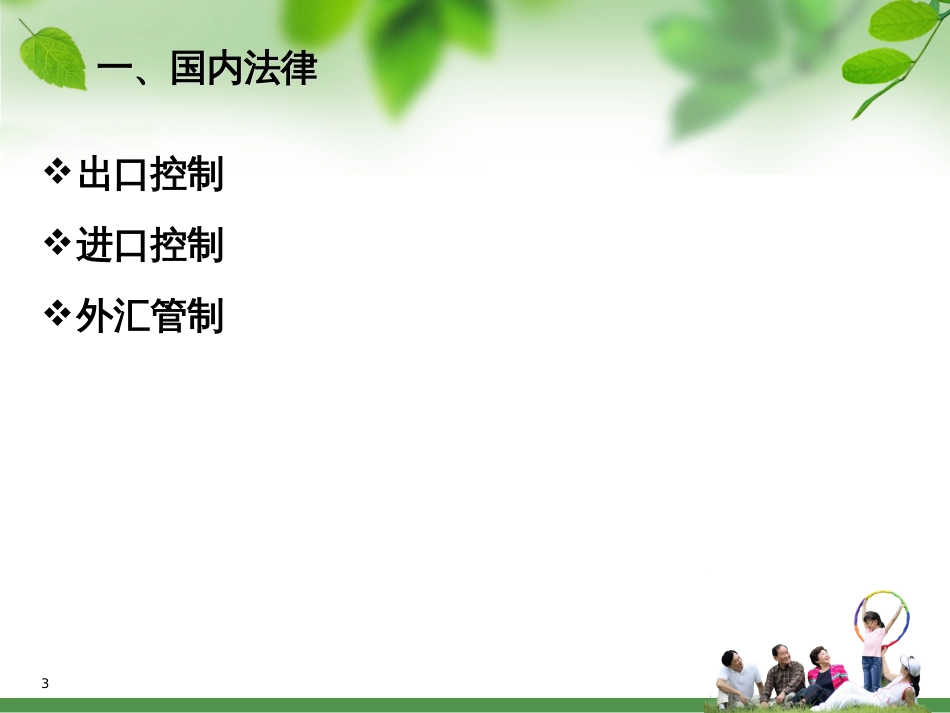 一、国内法律

❖出口控制

❖进口控制

❖外汇管制

3